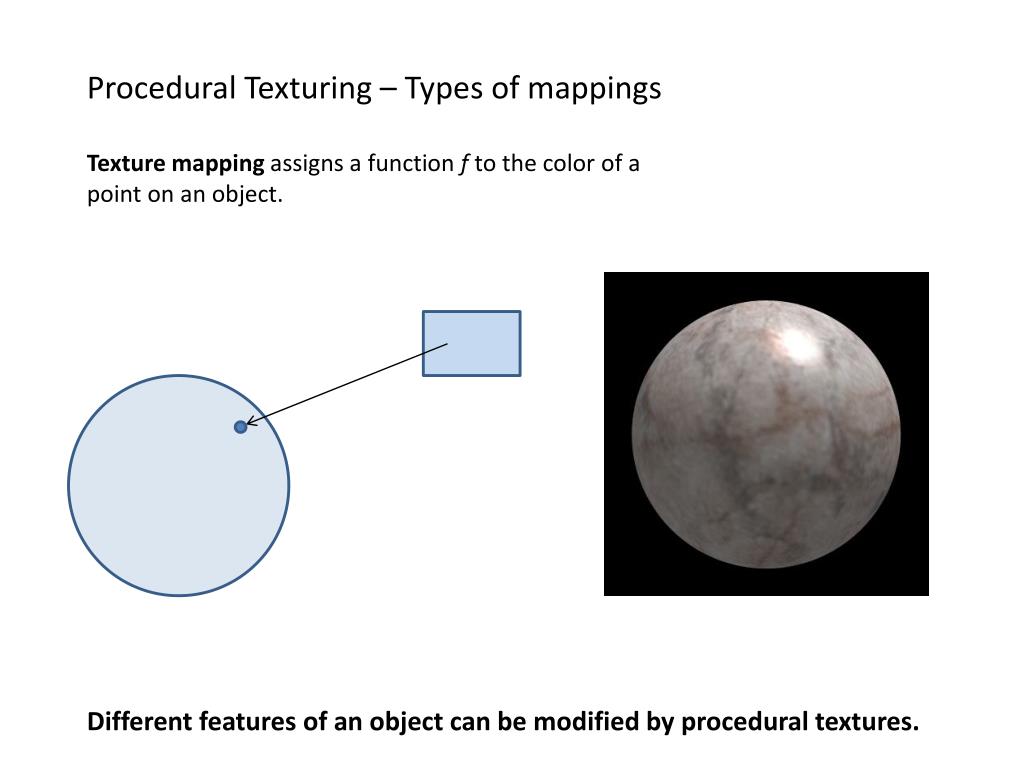 Procedural Texturing – Types of mappings

Texture mapping assigns a function $f$ to the color of a point on an object.

Different features of an object can be modified by procedural textures.